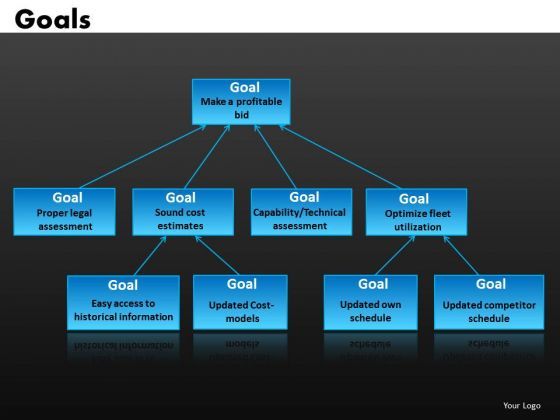 Goals

Goal
Make a profitable bid

Goal
Proper legal assessment

Goal
Sound cost estimates

Goal
Capability/Technical assessment

Goal
Optimize fleet utilization

Goal
Easy access to historical information

Goal
Updated Cost-models

Goal
Updated own schedule

Goal
Updated competitor schedule

Your Logo